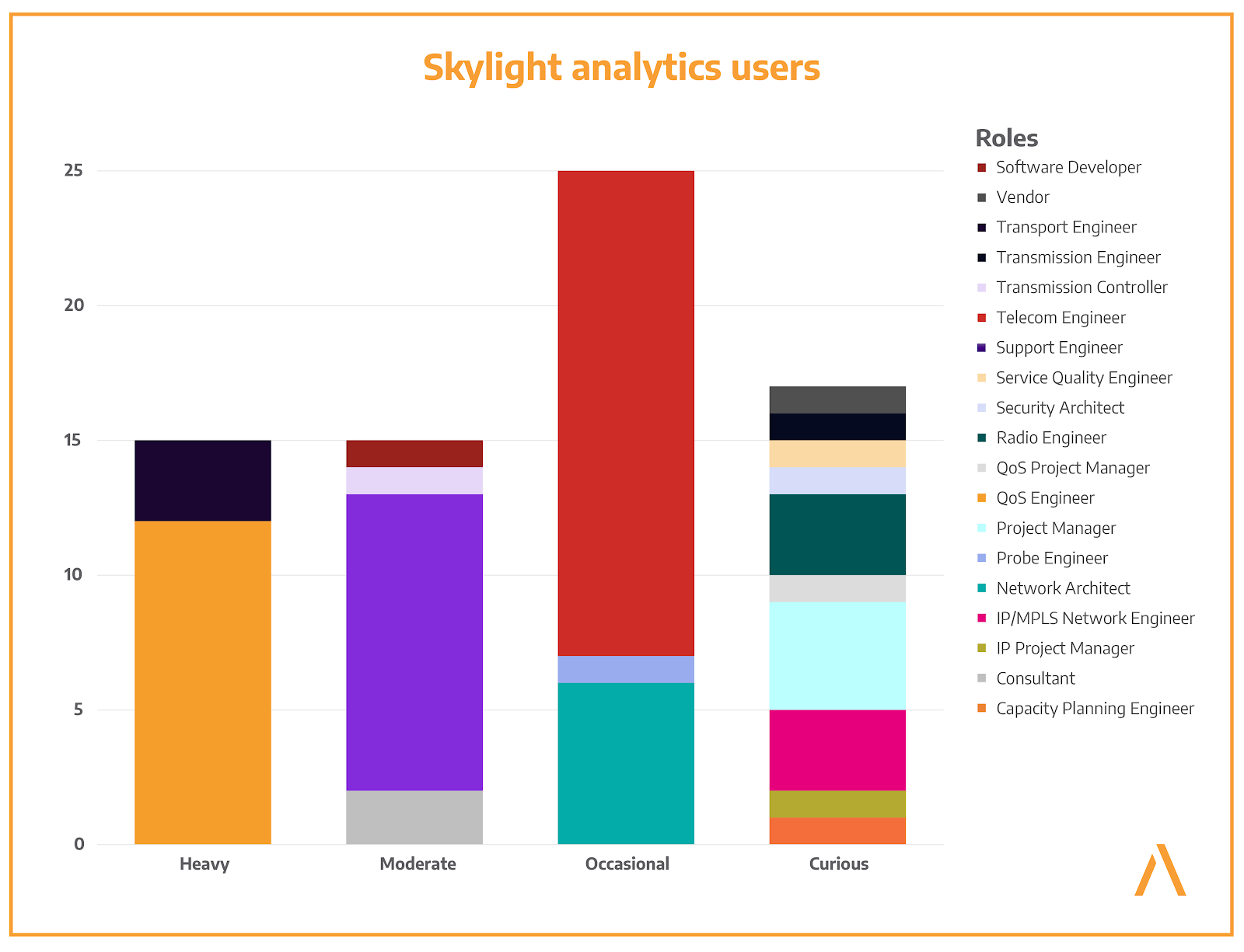 Skylight analytics users

25
20
15
10
5
0

Heavy
Moderate
Occasional
Curious

Roles
Software Developer
Vendor
Transport Engineer
Transmission Engineer
Transmission Controller
Telecom Engineer
Support Engineer
Service Quality Engineer
Security Architect
Radio Engineer
QoS Project Manager
QoS Engineer
Project Manager
Probe Engineer
Network Architect
IP/MPLS Network Engineer
IP Project Manager
Consultant
Capacity Planning Engineer